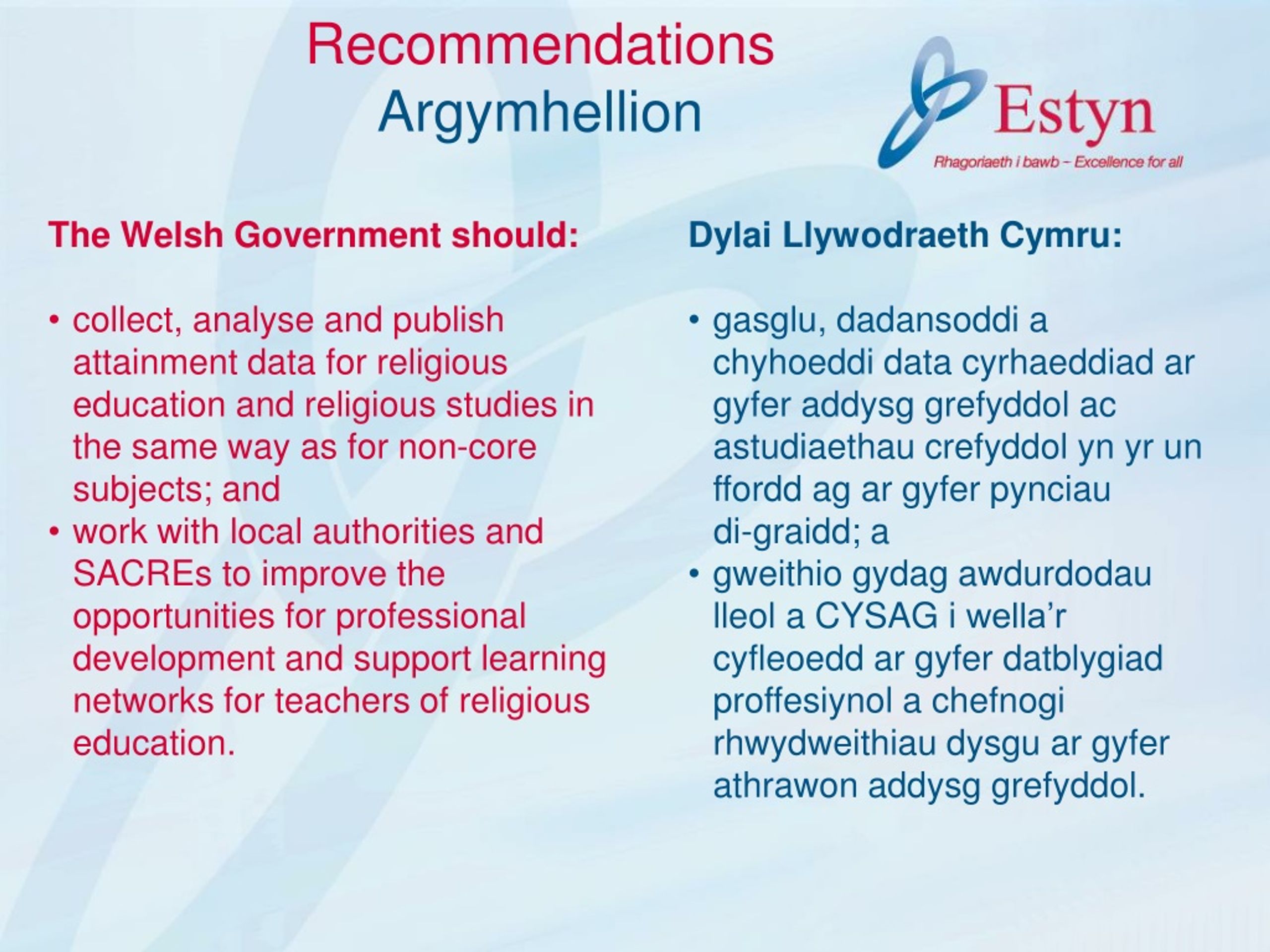 Recommendations
Argymhellion

Estyn
Rhagoriaeth i bawb – Excellence for all

The Welsh Government should:

• collect, analyse and publish attainment data for religious education and religious studies in the same way as for non-core subjects; and
• work with local authorities and SACREs to improve the opportunities for professional development and support learning networks for teachers of religious education.

Dylai Llywodraeth Cymru:

• gasglu, dadansoddi a chyhoeddi data cyrhaeddiad ar gyfer addysg grefyddol ac astudiaethau crefyddol yn yr un ffordd ag ar gyfer pynciau di-graidd; a
• gweithio gydag awdurdodau lleol a CYSAG i wella'r cyfleoedd ar gyfer datblygiad proffesiynol a chefnogi rhwydweithiau dysgu ar gyfer athrawon addysg grefyddol.